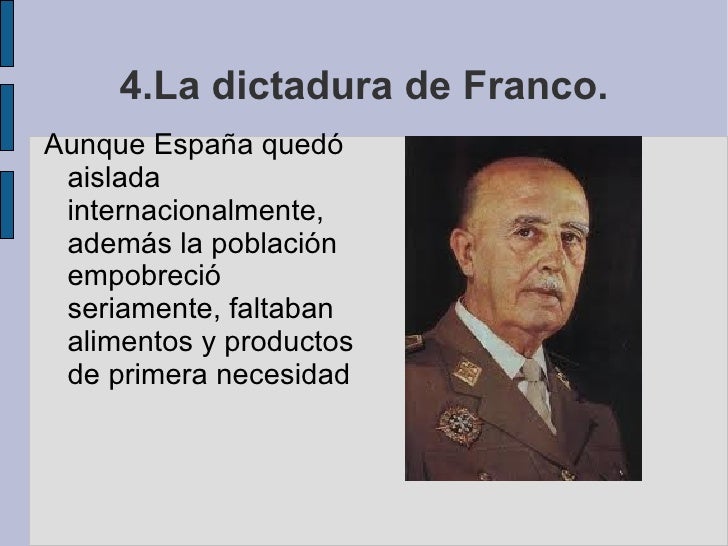 4.La dictadura de Franco.

Aunque España quedó aislada internacionalmente, además la población empobreció seriamente, faltaban alimentos y productos de primera necesidad